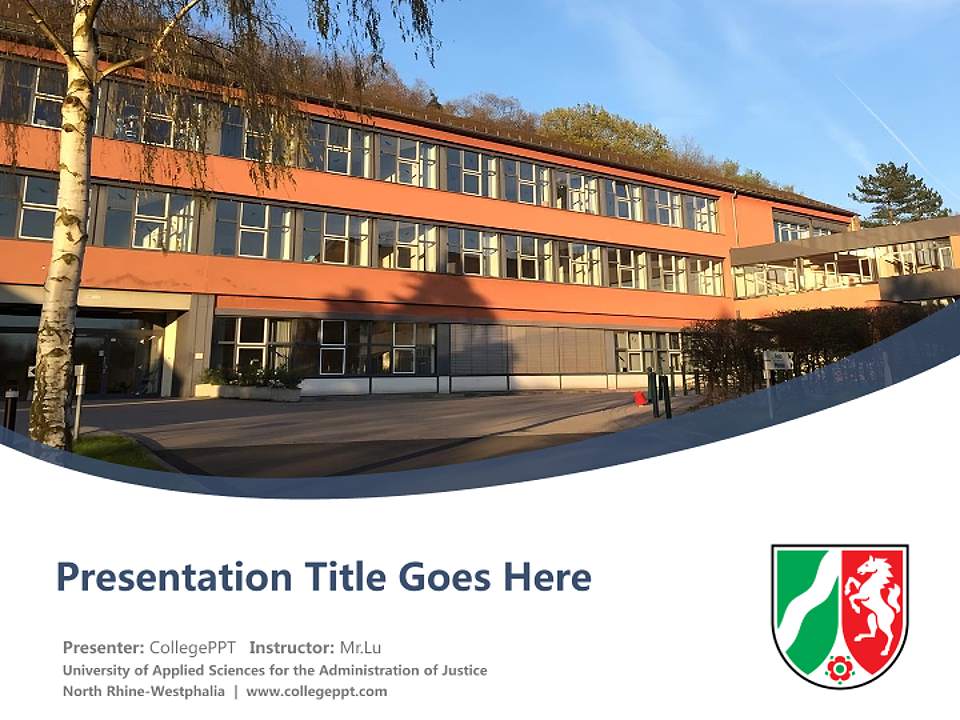 Presentation Title Goes Here

Presenter: CollegePPT Instructor: Mr.Lu
University of Applied Sciences for the Administration of Justice
North Rhine-Westphalia | www.collegeppt.com